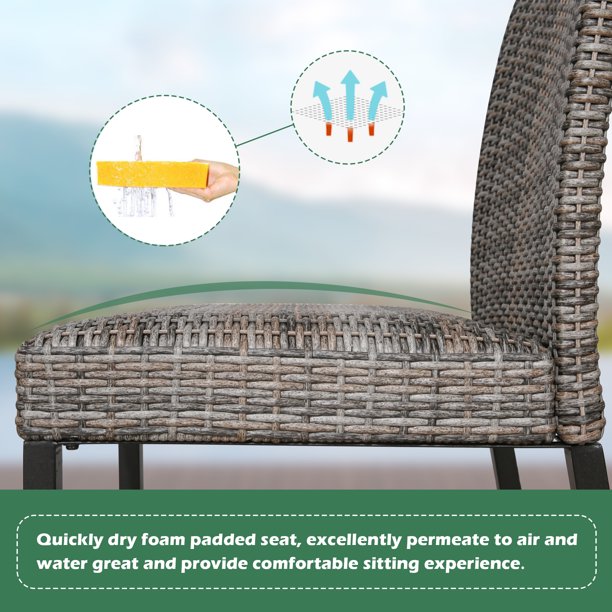 Quickly dry foam padded seat, excellently permeate to air and water great and provide comfortable sitting experience.